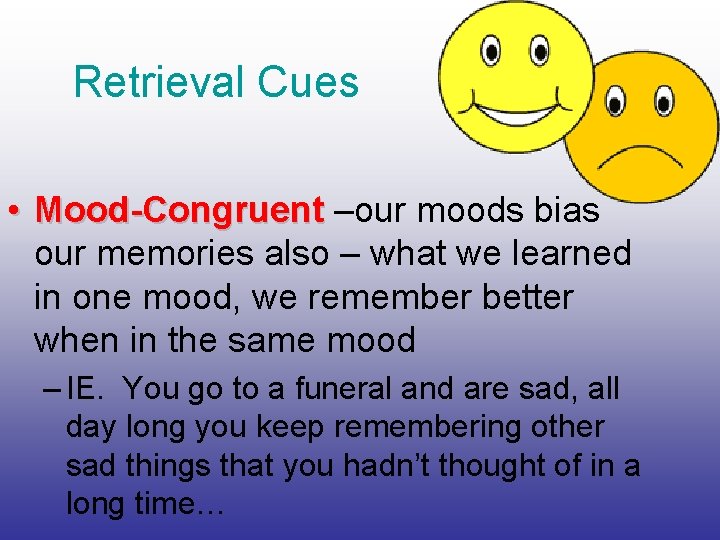 Retrieval Cues

• Mood-Congruent –our moods bias our memories also – what we learned in one mood, we remember better when in the same mood

– IE. You go to a funeral and are sad, all day long you keep remembering other sad things that you hadn't thought of in a long time…